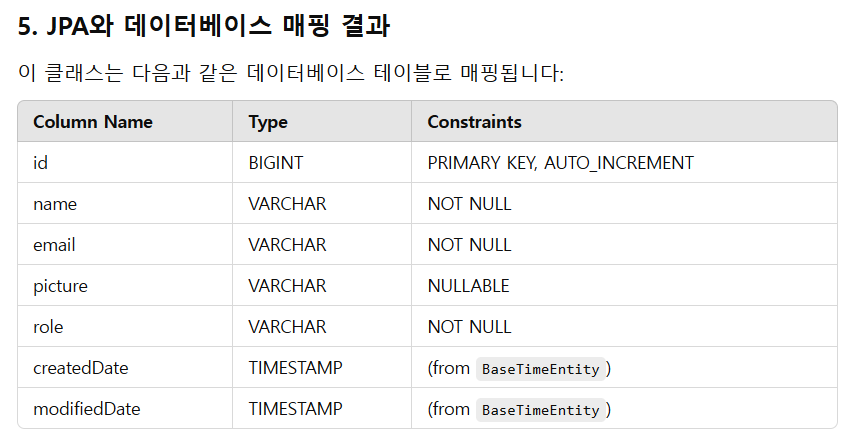 5. JPA와 데이터베이스 매핑 결과

이 클래스는 다음과 같은 데이터베이스 테이블로 매핑됩니다:

| Column Name | Type | Constraints |
|---|---|---|
| id | BIGINT | PRIMARY KEY, AUTO_INCREMENT |
| name | VARCHAR | NOT NULL |
| email | VARCHAR | NOT NULL |
| picture | VARCHAR | NULLABLE |
| role | VARCHAR | NOT NULL |
| createdDate | TIMESTAMP | (from BaseTimeEntity) |
| modifiedDate | TIMESTAMP | (from BaseTimeEntity) |